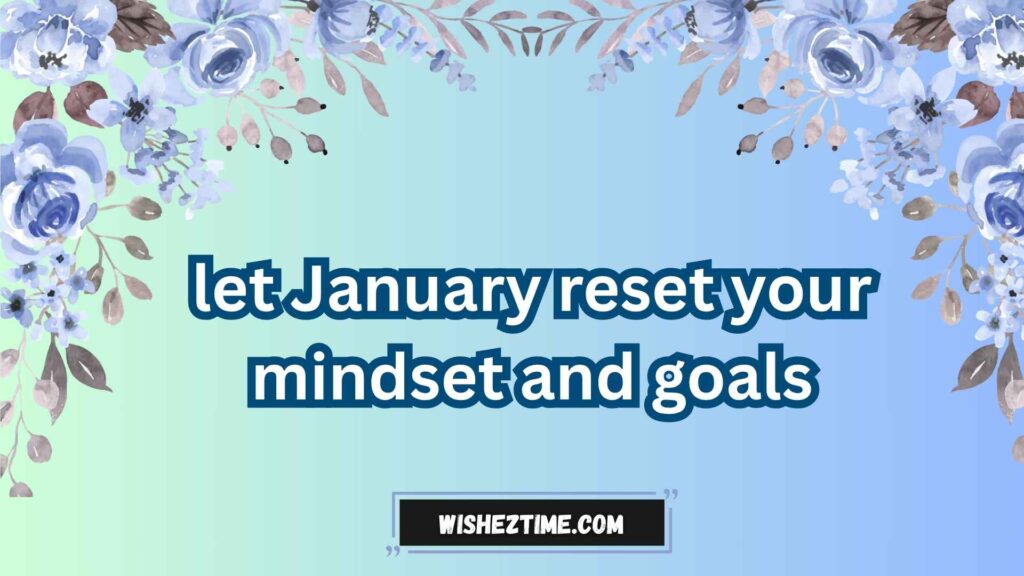 let January reset your mindset and goals

WISHEZTIME.COM